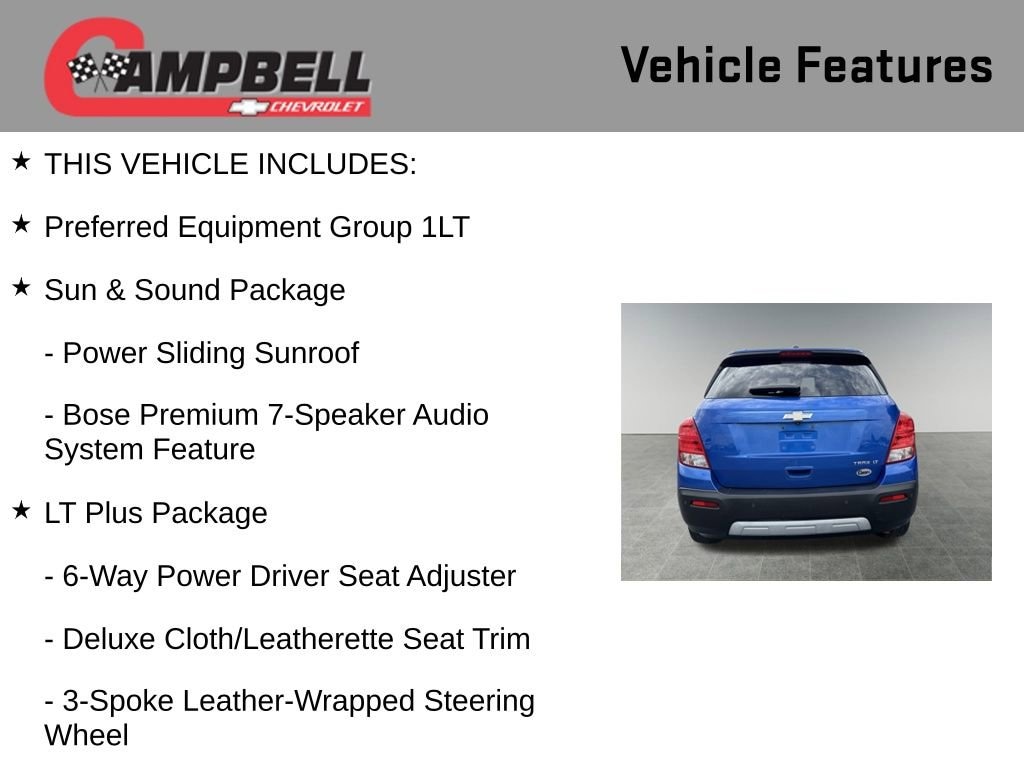 CAMPBELL
CHEVROLET

Vehicle Features

★ THIS VEHICLE INCLUDES:

★ Preferred Equipment Group 1LT

★ Sun & Sound Package

- Power Sliding Sunroof

- Bose Premium 7-Speaker Audio System Feature

★ LT Plus Package

- 6-Way Power Driver Seat Adjuster

- Deluxe Cloth/Leatherette Seat Trim

- 3-Spoke Leather-Wrapped Steering Wheel

TRAX LT